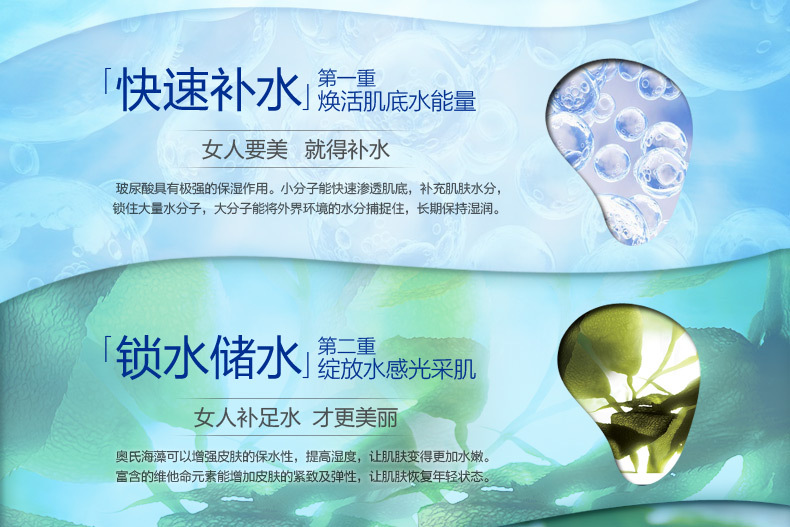 「快速补水」第一重
焕活肌底水能量

女人要美 就得补水

玻尿酸具有极强的保湿作用。小分子能快速渗透肌底，补充肌肤水分，锁住大量水分子，大分子能将外界环境的水分捕捉住，长期保持湿润。

「锁水储水」第二重
绽放水感光采肌

女人补足水 才更美丽

奥氏海藻可以增强皮肤的保水性，提高湿度，让肌肤变得更加水嫩。富含的维他命元素能增加皮肤的紧致及弹性，让肌肤恢复年轻状态。